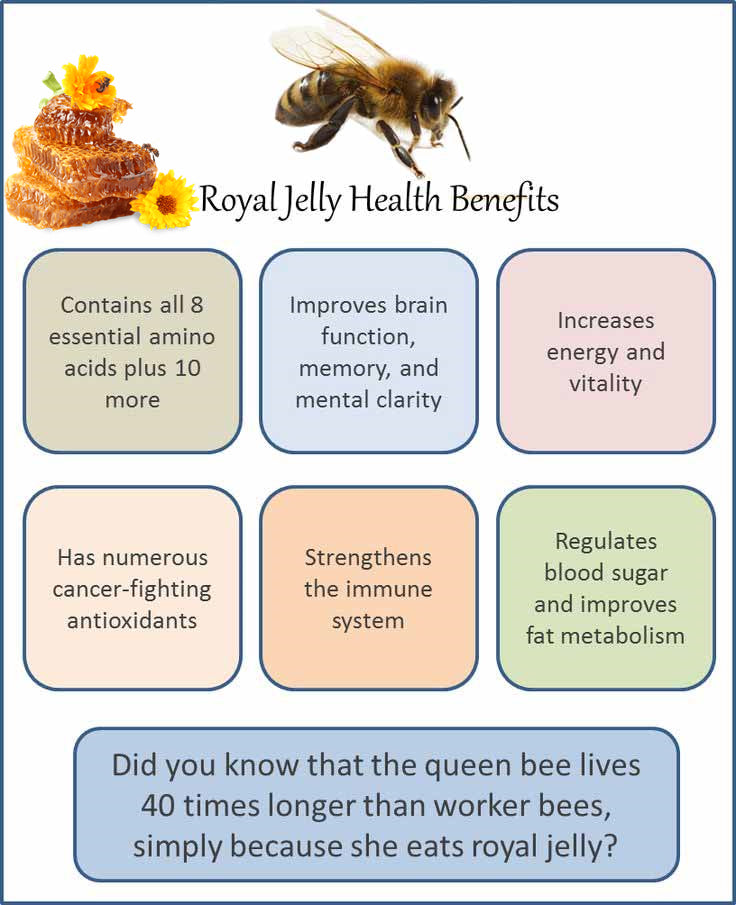 Royal Jelly Health Benefits

Contains all 8 essential amino acids plus 10 more

Improves brain function, memory, and mental clarity

Increases energy and vitality

Has numerous cancer-fighting antioxidants

Strengthens the immune system

Regulates blood sugar and improves fat metabolism

Did you know that the queen bee lives 40 times longer than worker bees, simply because she eats royal jelly?